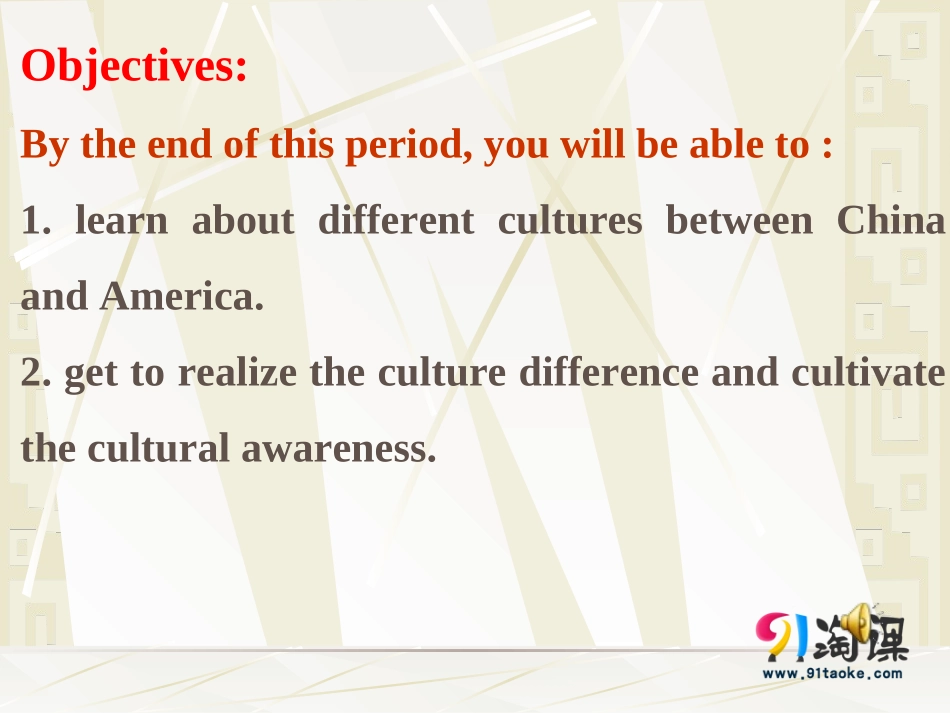 Objectives:

By the end of this period, you will be able to :

1. learn about different cultures between China and America.

2. get to realize the culture difference and cultivate the cultural awareness.

91淘课
www.91taoke.com